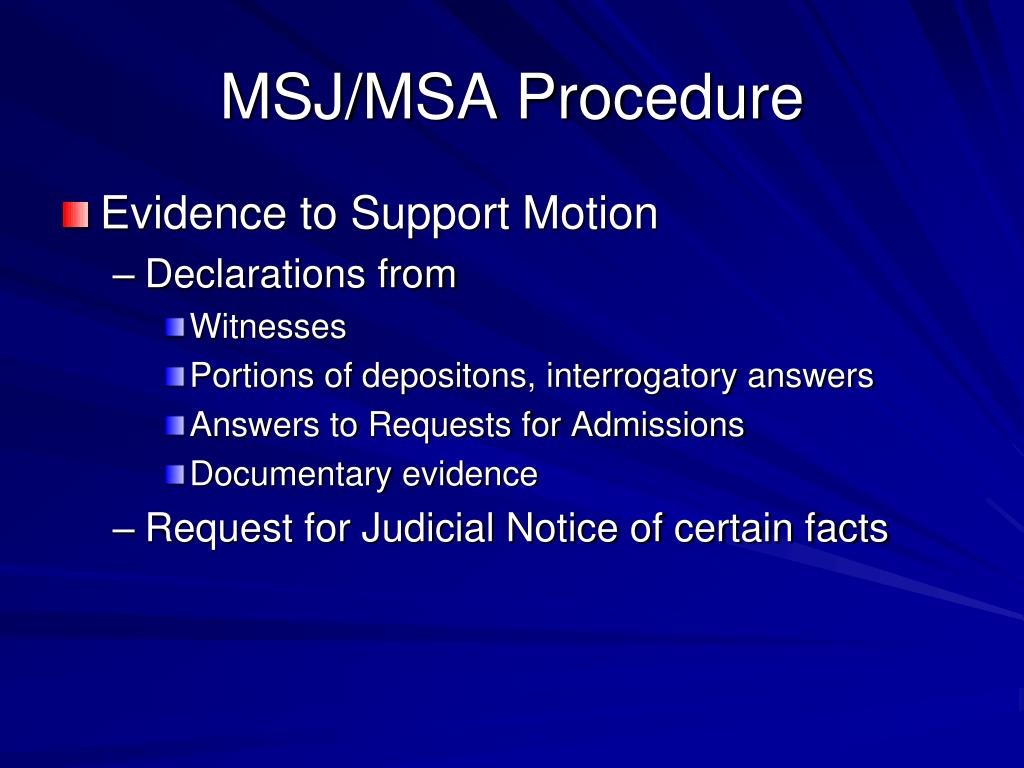 MSJ/MSA Procedure

Evidence to Support Motion

– Declarations from

Witnesses

Portions of depositons, interrogatory answers

Answers to Requests for Admissions

Documentary evidence

– Request for Judicial Notice of certain facts